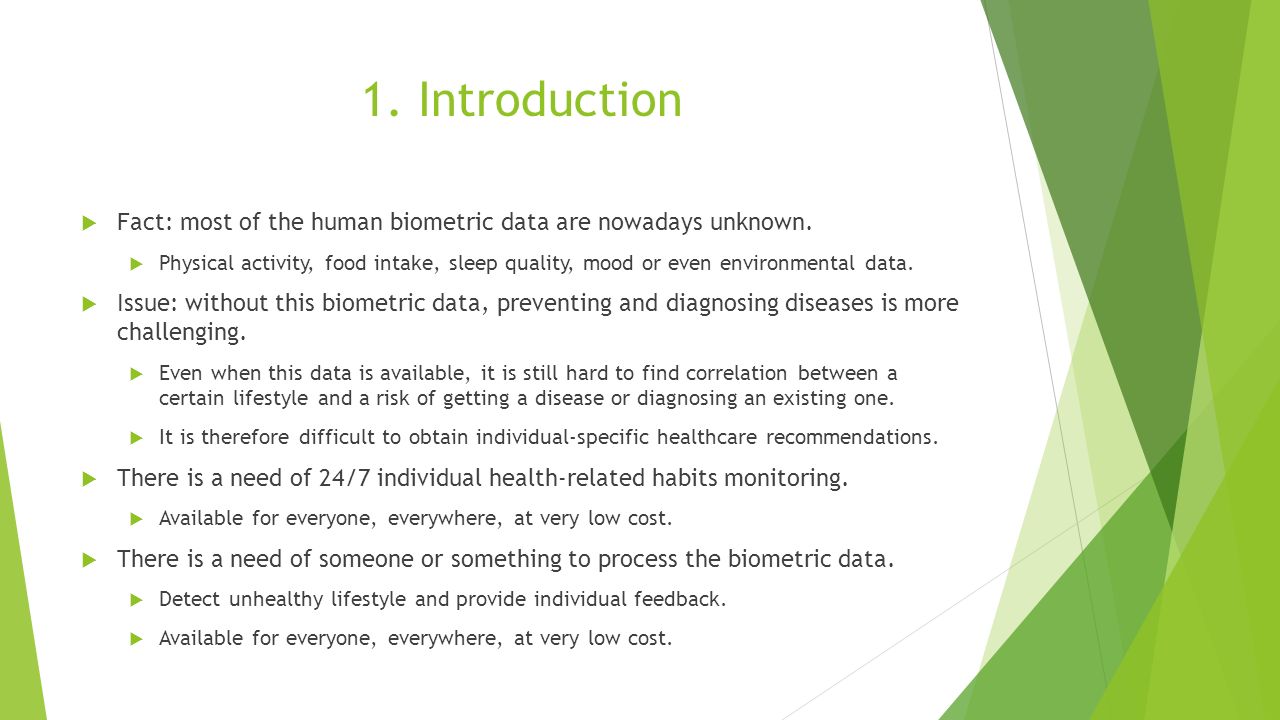 1. Introduction

Fact: most of the human biometric data are nowadays unknown.

Physical activity, food intake, sleep quality, mood or even environmental data.

Issue: without this biometric data, preventing and diagnosing diseases is more challenging.

Even when this data is available, it is still hard to find correlation between a certain lifestyle and a risk of getting a disease or diagnosing an existing one.

It is therefore difficult to obtain individual-specific healthcare recommendations.

There is a need of 24/7 individual health-related habits monitoring.

Available for everyone, everywhere, at very low cost.

There is a need of someone or something to process the biometric data.

Detect unhealthy lifestyle and provide individual feedback.

Available for everyone, everywhere, at very low cost.